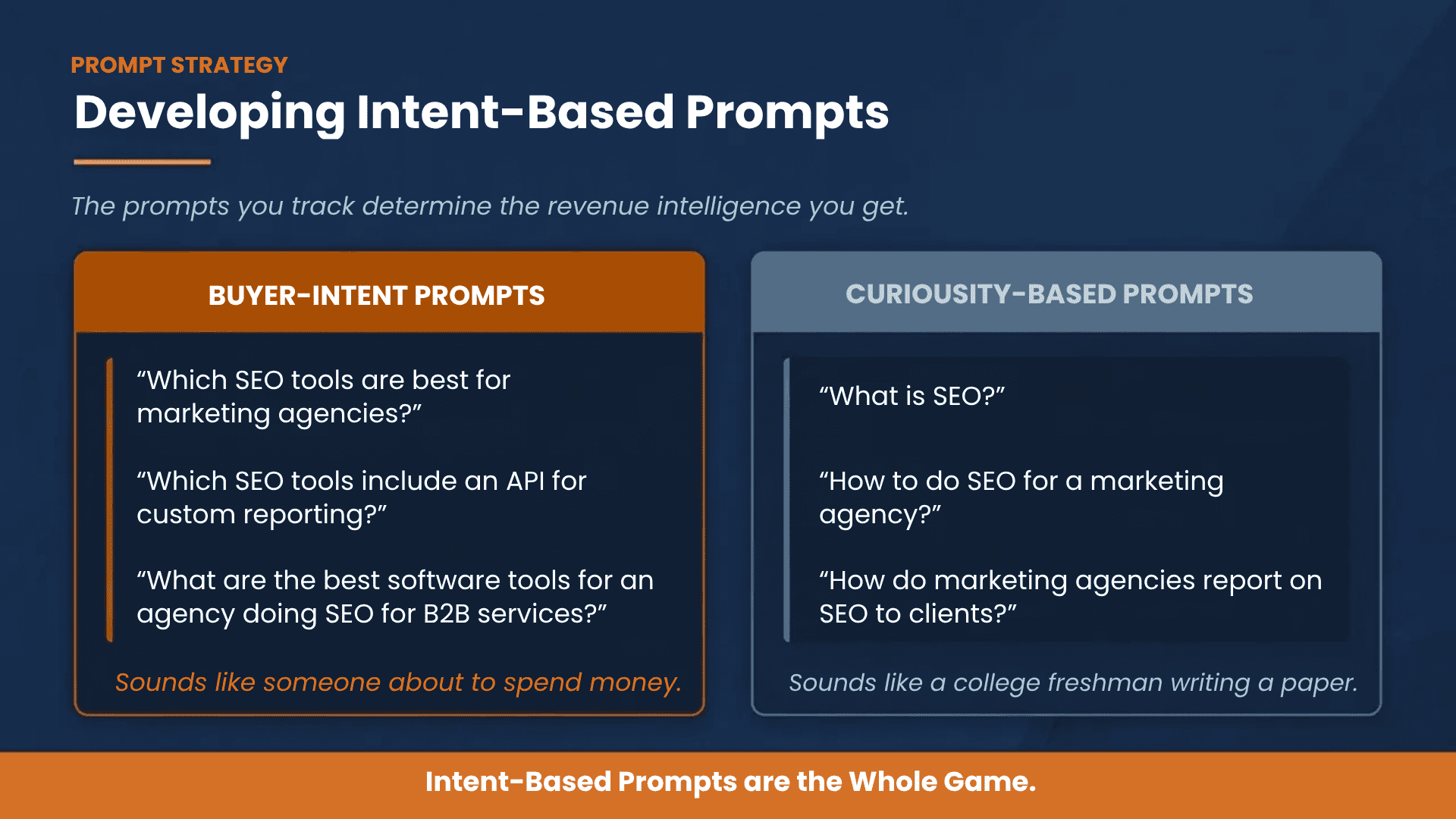 PROMPT STRATEGY

Developing Intent-Based Prompts

The prompts you track determine the revenue intelligence you get.

BUYER-INTENT PROMPTS

“Which SEO tools are best for marketing agencies?”

“Which SEO tools include an API for custom reporting?”

“What are the best software tools for an agency doing SEO for B2B services?”

Sounds like someone about to spend money.

CURIOUSITY-BASED PROMPTS

“What is SEO?”

“How to do SEO for a marketing agency?”

“How do marketing agencies report on SEO to clients?”

Sounds like a college freshman writing a paper.

Intent-Based Prompts are the Whole Game.